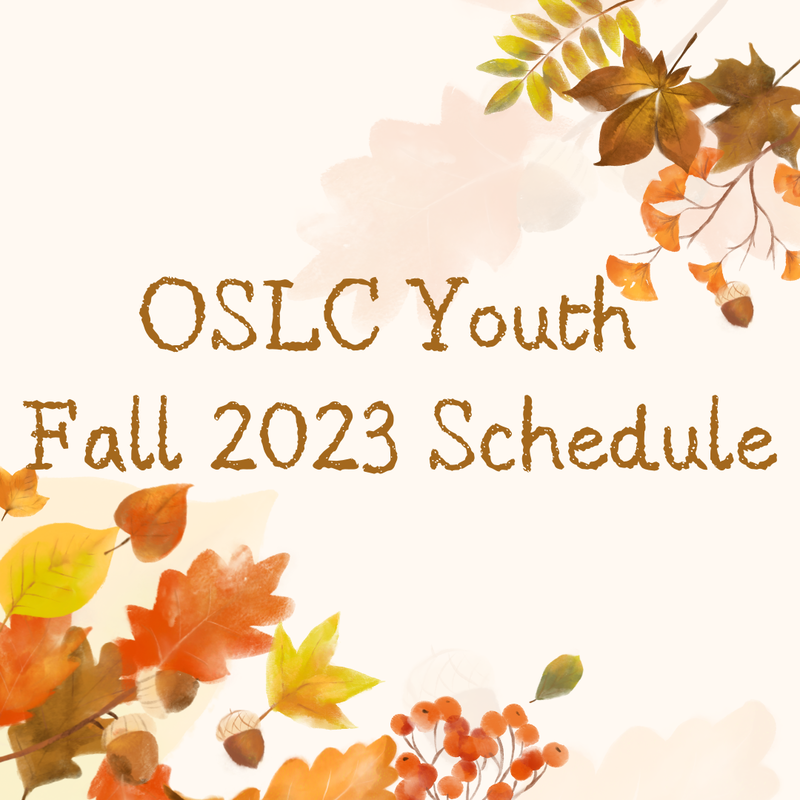 OSLC Youth
Fall 2023 Schedule